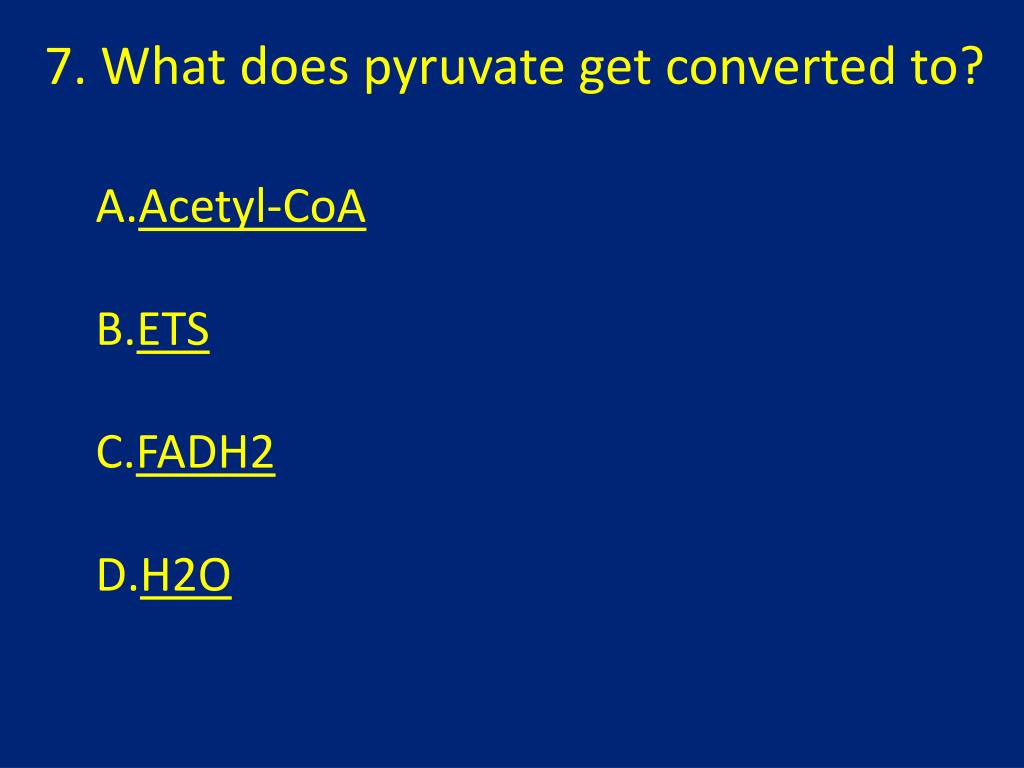 7. What does pyruvate get converted to?

A.Acetyl-CoA

B.ETS

C.FADH2

D.H2O